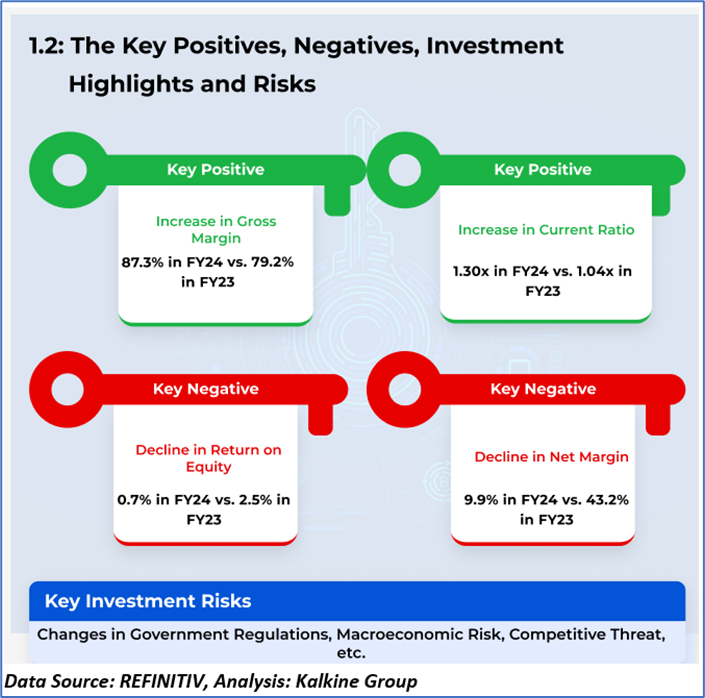 1.2: The Key Positives, Negatives, Investment Highlights and Risks

Key Positive

Increase in Gross Margin

87.3% in FY24 vs. 79.2% in FY23

Key Positive

Increase in Current Ratio

1.30x in FY24 vs. 1.04x in FY23

Key Negative

Decline in Return on Equity

0.7% in FY24 vs. 2.5% in FY23

Key Negative

Decline in Net Margin

9.9% in FY24 vs. 43.2% in FY23

Key Investment Risks

Changes in Government Regulations, Macroeconomic Risk, Competitive Threat, etc.

Data Source: REFINITIV, Analysis: Kalkine Group